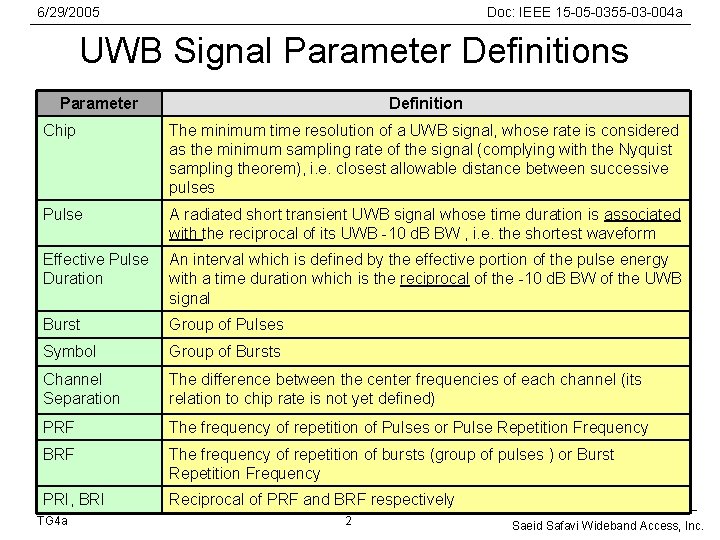 6/29/2005

Doc: IEEE 15-05-0355-03-004a

UWB Signal Parameter Definitions

| Parameter | Definition |
|---|---|
| Chip | The minimum time resolution of a UWB signal, whose rate is considered as the minimum sampling rate of the signal (complying with the Nyquist sampling theorem), i.e. closest allowable distance between successive pulses |
| Pulse | A radiated short transient UWB signal whose time duration is associated with the reciprocal of its UWB -10 dB BW , i.e. the shortest waveform |
| Effective Pulse Duration | An interval which is defined by the effective portion of the pulse energy with a time duration which is the reciprocal of the -10 dB BW of the UWB signal |
| Burst | Group of Pulses |
| Symbol | Group of Bursts |
| Channel Separation | The difference between the center frequencies of each channel (its relation to chip rate is not yet defined) |
| PRF | The frequency of repetition of Pulses or Pulse Repetition Frequency |
| BRF | The frequency of repetition of bursts (group of pulses ) or Burst Repetition Frequency |
| PRI, BRI | Reciprocal of PRF and BRF respectively |

TG4a

2

Saeid Safavi Wideband Access, Inc.